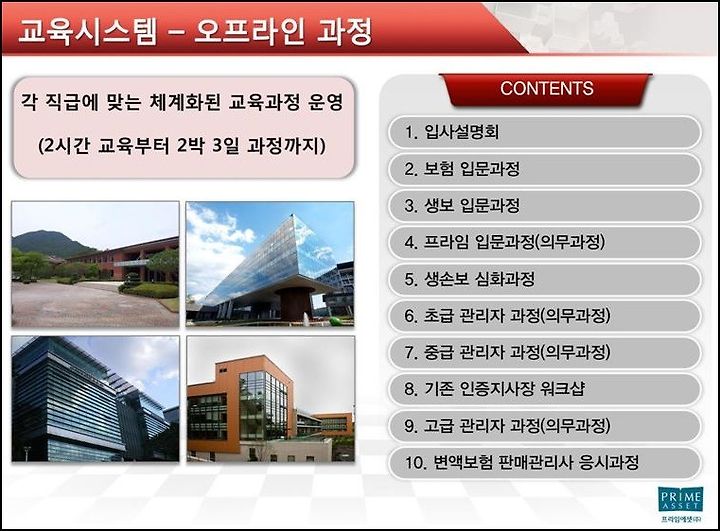 교육시스템 – 오프라인 과정

각 직급에 맞는 체계화된 교육과정 운영

(2시간 교육부터 2박 3일 과정까지)

CONTENTS

1. 입사설명회
2. 보험 입문과정
3. 생보 입문과정
4. 프라임 입문과정(의무과정)
5. 생손보 심화과정
6. 초급 관리자 과정(의무과정)
7. 중급 관리자 과정(의무과정)
8. 기존 인증지사장 워크샵
9. 고급 관리자 과정(의무과정)
10. 변액보험 판매관리사 응시과정

PRIME ASSET
프라임에셋(주)